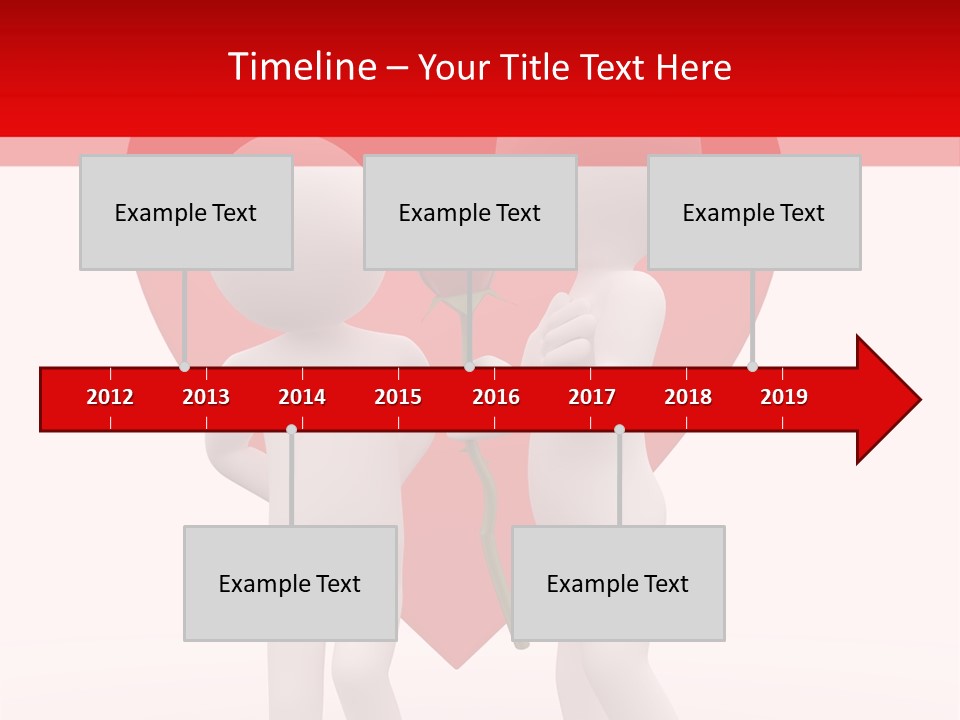 Timeline – Your Title Text Here

Example Text

Example Text

Example Text

2012 2013 2014 2015 2016 2017 2018 2019

Example Text

Example Text